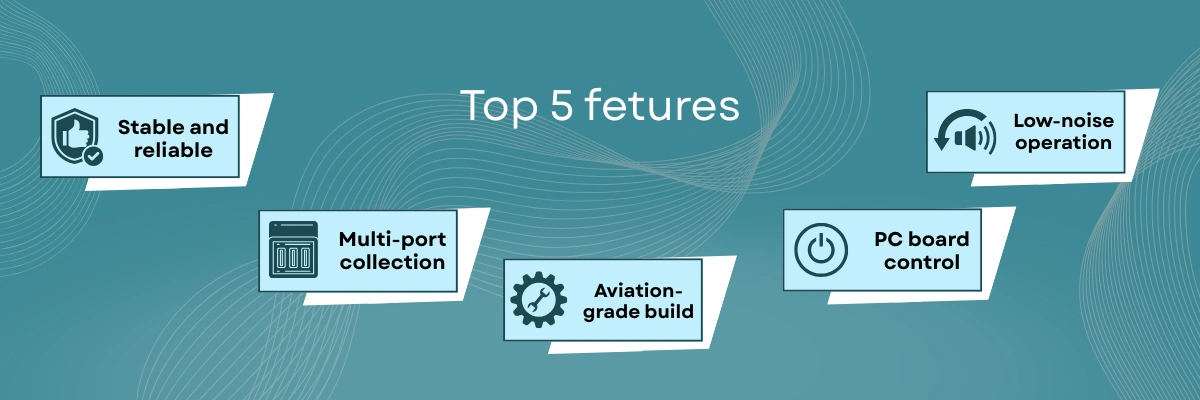 Top 5 fetures

Stable and reliable

Multi-port collection

Aviation-grade build

PC board control

Low-noise operation